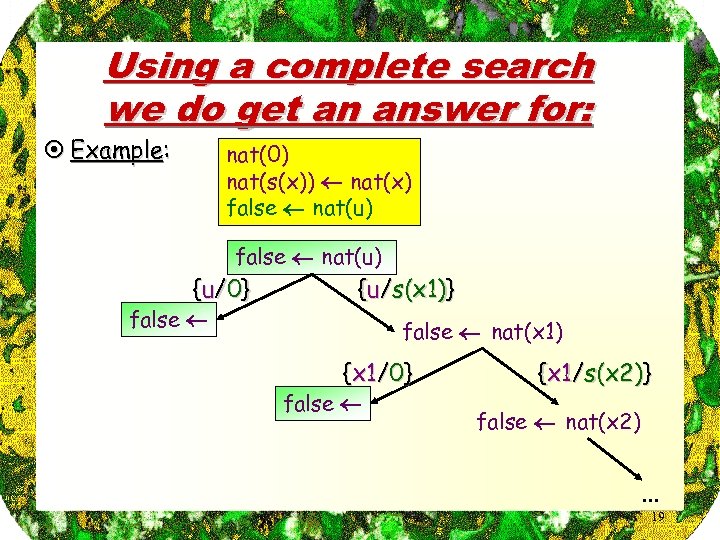 Using a complete search we do get an answer for:

⊙ Example:

nat(0)
nat(s(x)) ← nat(x)
false ← nat(u)

false ← nat(u)

{u/0}

{u/s(x1)}

false ←

false ← nat(x1)

{x1/0}

{x1/s(x2)}

false ←

false ← nat(x2)

...

19